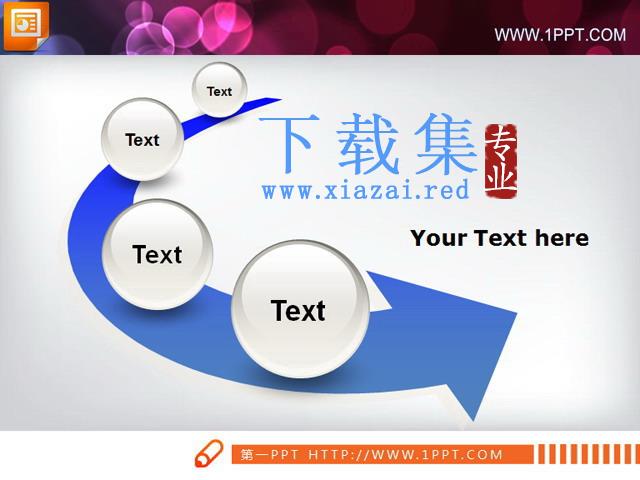 WWW.1PPT.COM

Text

Text

下载集 专业
www.xiazai.red

Text

Your Text here

Text

第一PPT HTTP://WWW.1PPT.COM